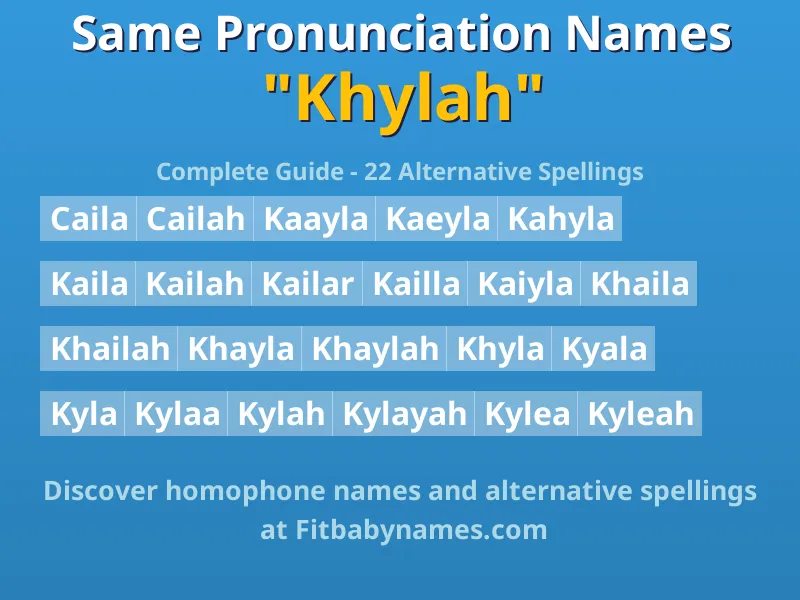 Same Pronunciation Names
"Khylah"

Complete Guide - 22 Alternative Spellings

Caila Cailah Kaayla Kaeyla Kahyla

Kaila Kailah Kailar Kailla Kaiyla Khaila

Khailah Khayla Khaylah Khyla Kyala

Kyla Kylaa Kylah Kylayah Kylea Kyleah

Discover homophone names and alternative spellings at Fitbabynames.com